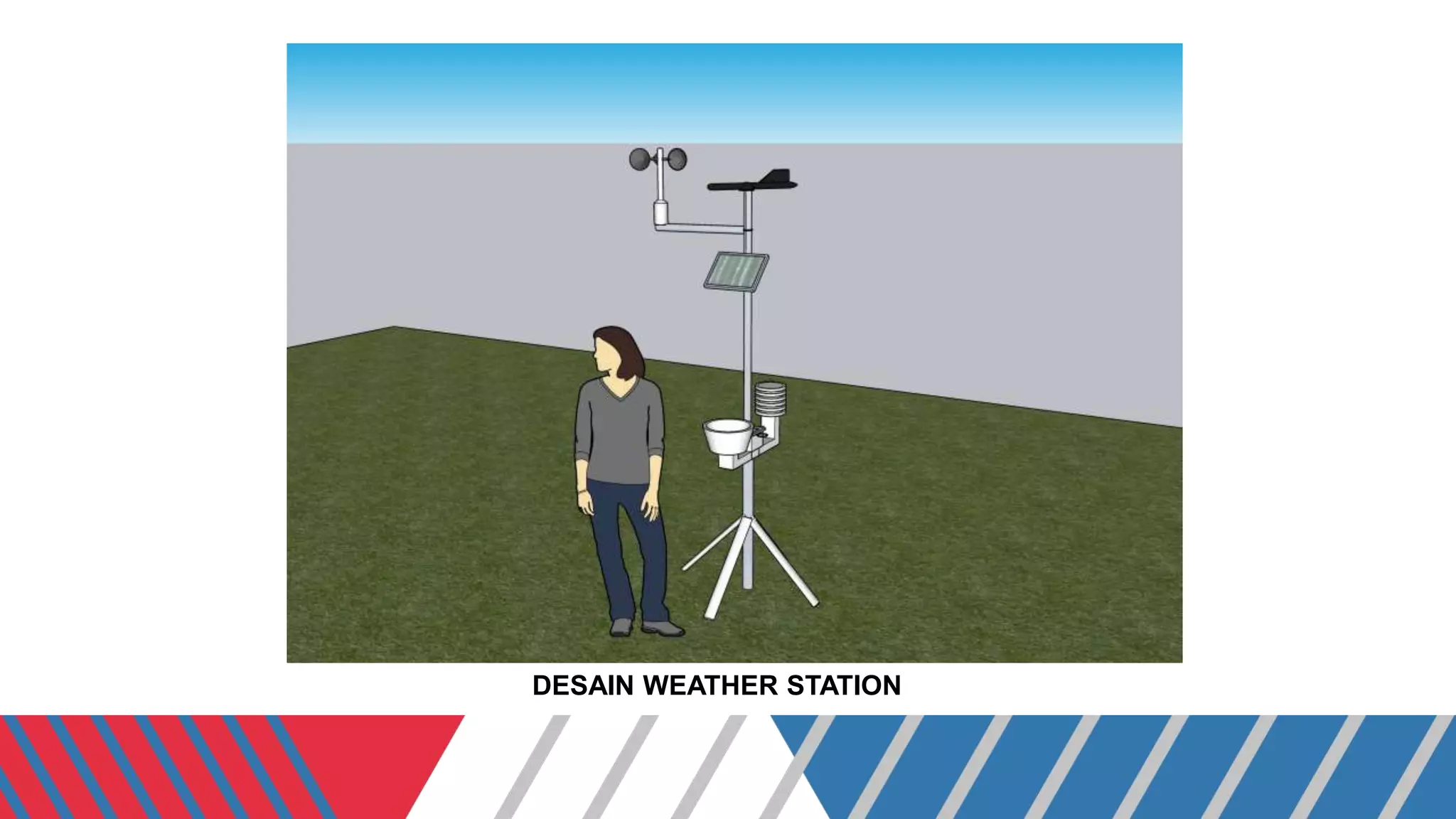 DESAIN WEATHER STATION